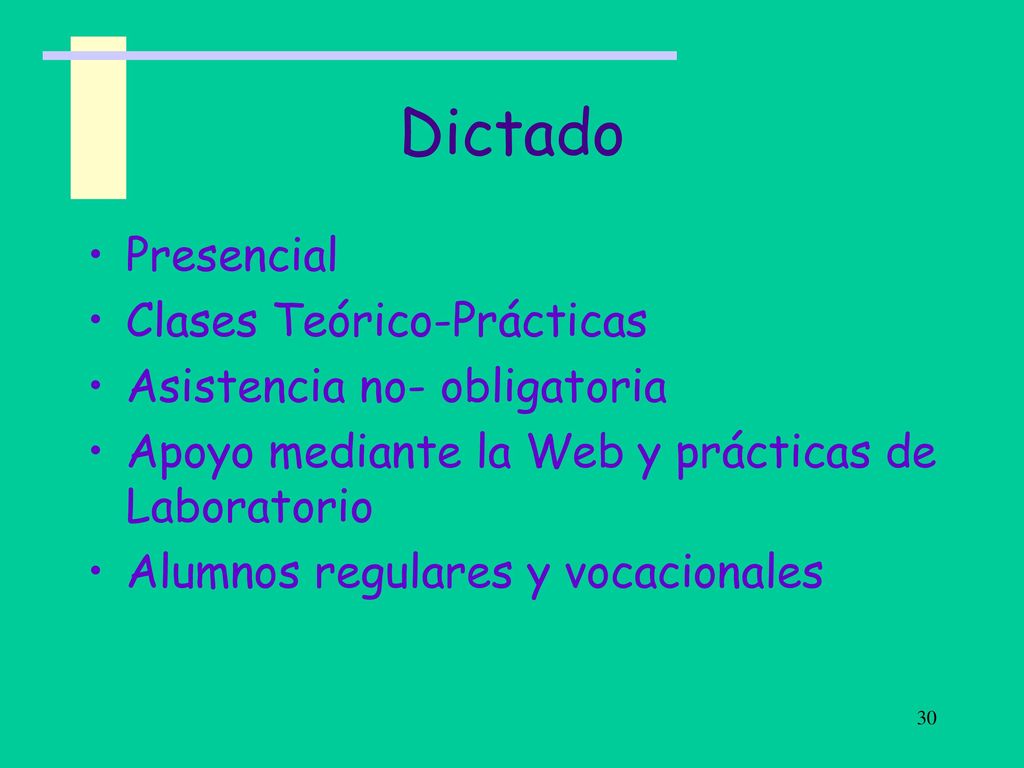 Dictado

• Presencial
• Clases Teórico-Prácticas
• Asistencia no- obligatoria
• Apoyo mediante la Web y prácticas de Laboratorio
• Alumnos regulares y vocacionales

30